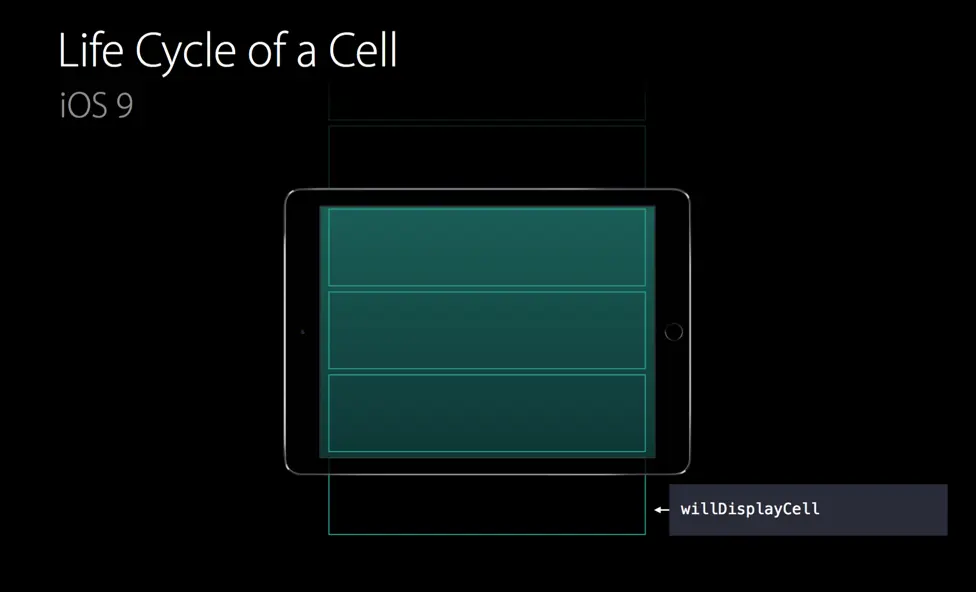 Life Cycle of a Cell

iOS 9

willDisplayCell